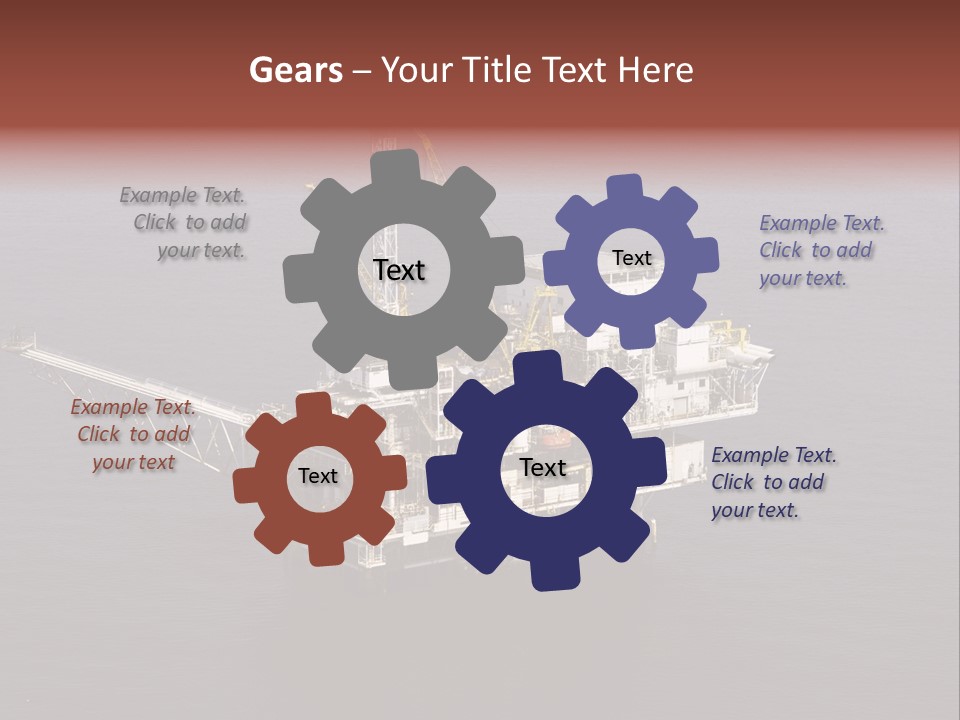 Gears – Your Title Text Here

Example Text. Click to add your text.

Text

Text

Example Text. Click to add your text.

Example Text. Click to add your text

Text

Text

Example Text. Click to add your text.